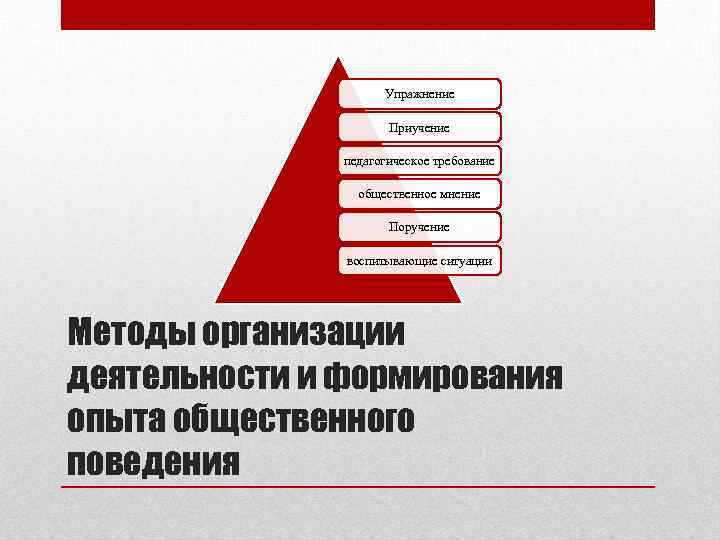 Упражнение

Приучение

педагогическое требование

общественное мнение

Поручение

воспитывающие ситуации

Методы организации деятельности и формирования опыта общественного поведения